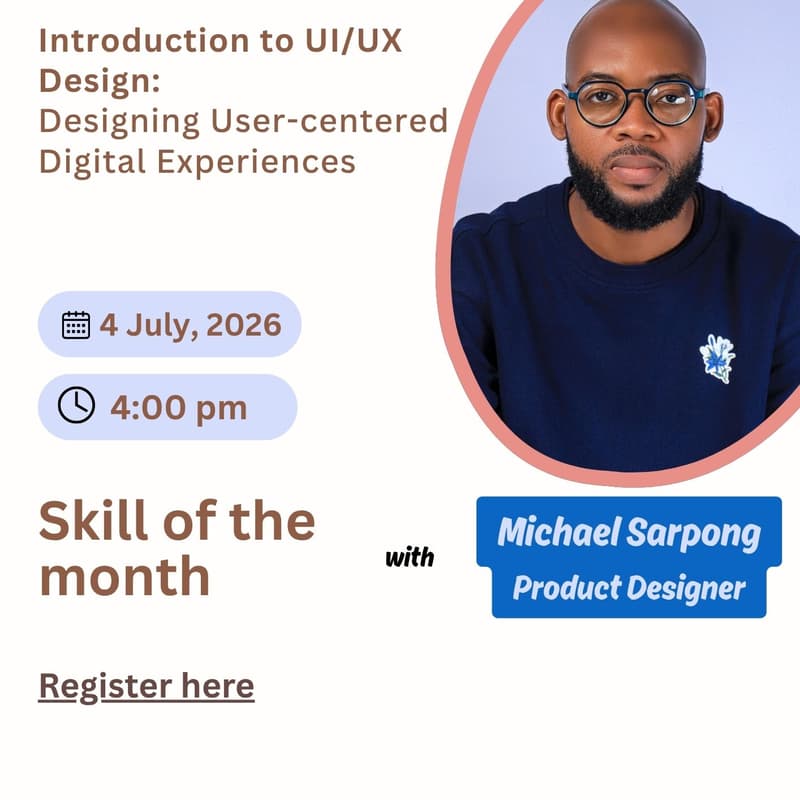 Introduction to UI/UX Design:
Designing User-centered Digital Experiences

4 July, 2026

4:00 pm

Skill of the month

with

Michael Sarpong
Product Designer

Register here